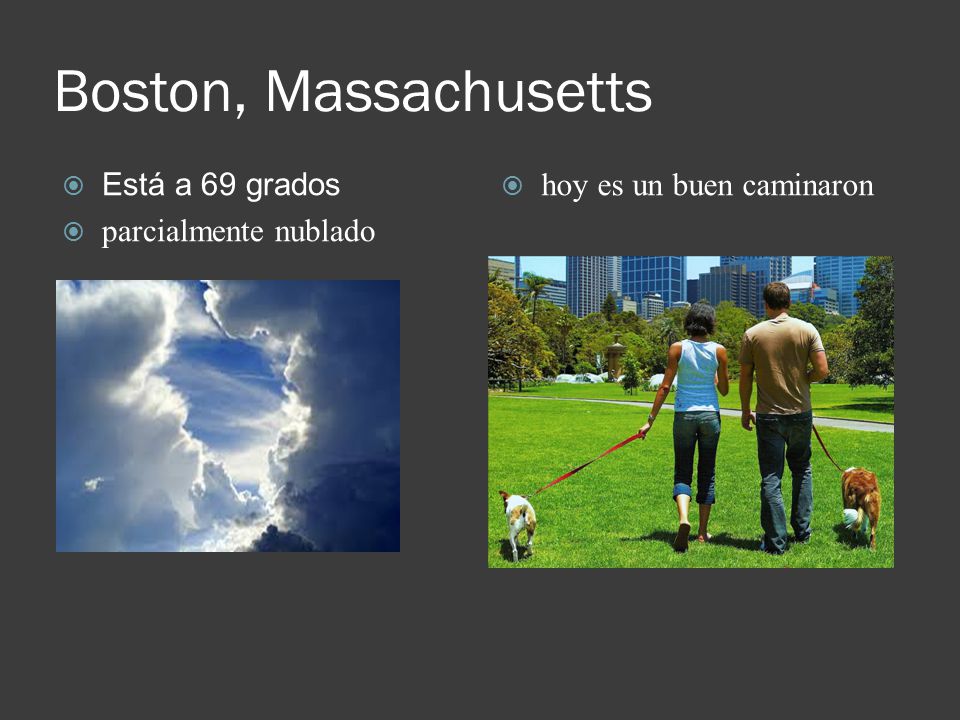 Boston, Massachusetts

Está a 69 grados
parcialmente nublado

hoy es un buen caminaron